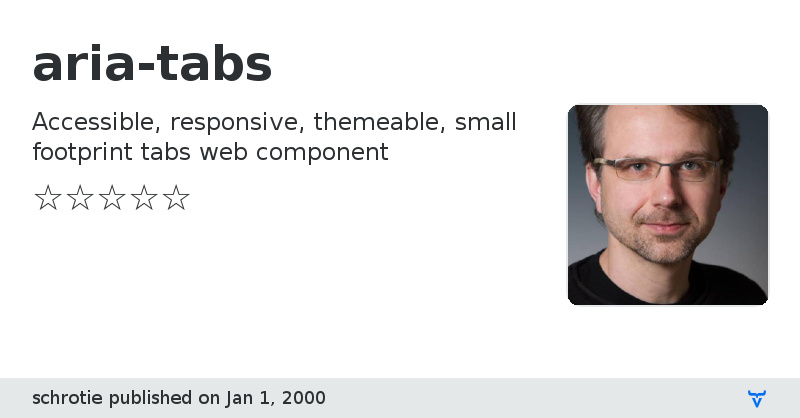 aria-tabs

Accessible, responsive, themeable, small footprint tabs web component

☆☆☆☆☆

schrotie published on Jan 1, 2000